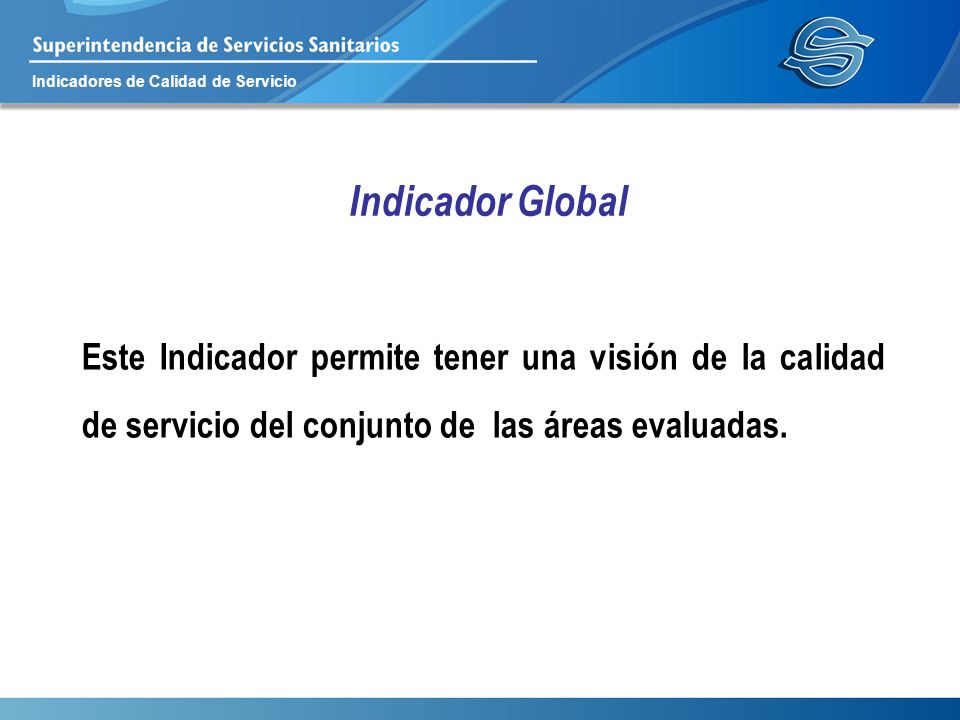 Superintendencia de Servicios Sanitarios

Indicadores de Calidad de Servicio

Indicador Global

Este Indicador permite tener una visión de la calidad de servicio del conjunto de las áreas evaluadas.